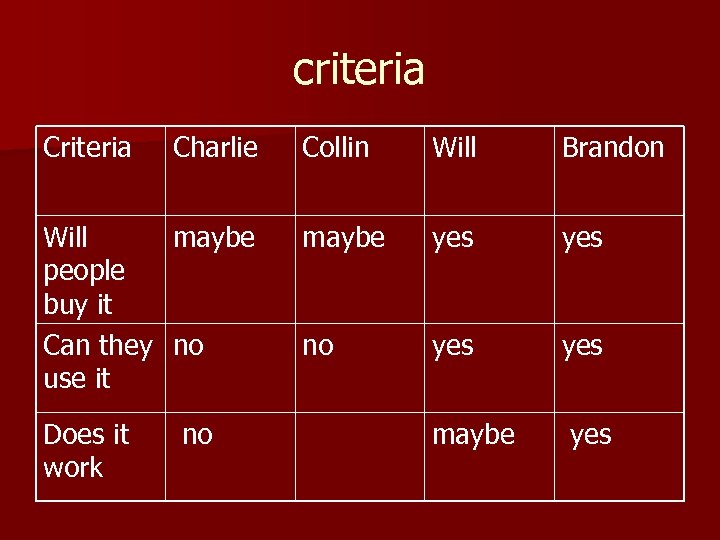 criteria

| Criteria | Charlie | Collin | Will | Brandon |
|---|---|---|---|---|
| Will people buy it | maybe | maybe | yes | yes |
| Can they use it | no | no | yes | yes |
| Does it work | no | | maybe | yes |